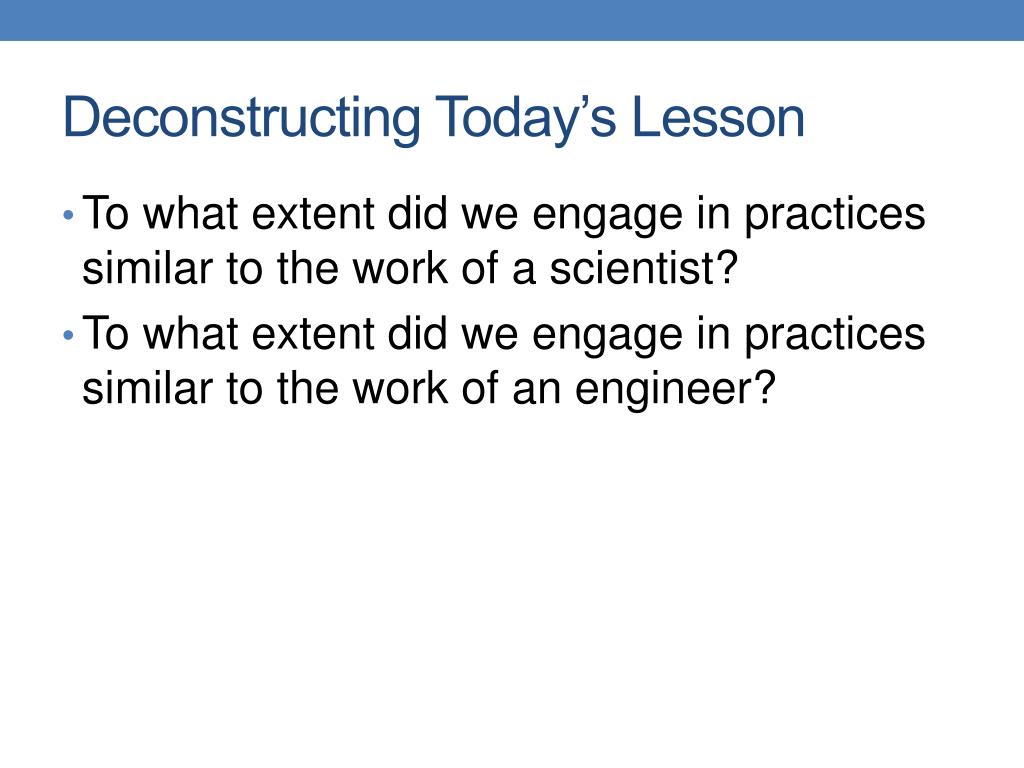 Deconstructing Today’s Lesson

• To what extent did we engage in practices similar to the work of a scientist?

• To what extent did we engage in practices similar to the work of an engineer?